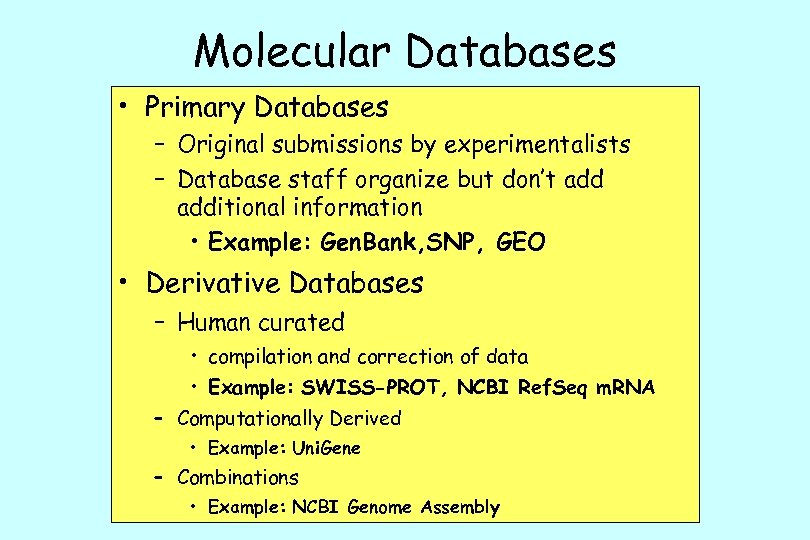 Molecular Databases

• Primary Databases
– Original submissions by experimentalists
– Database staff organize but don't add additional information
• Example: GenBank,SNP, GEO

• Derivative Databases
– Human curated
• compilation and correction of data
• Example: SWISS-PROT, NCBI RefSeq mRNA
– Computationally Derived
• Example: UniGene
– Combinations
• Example: NCBI Genome Assembly